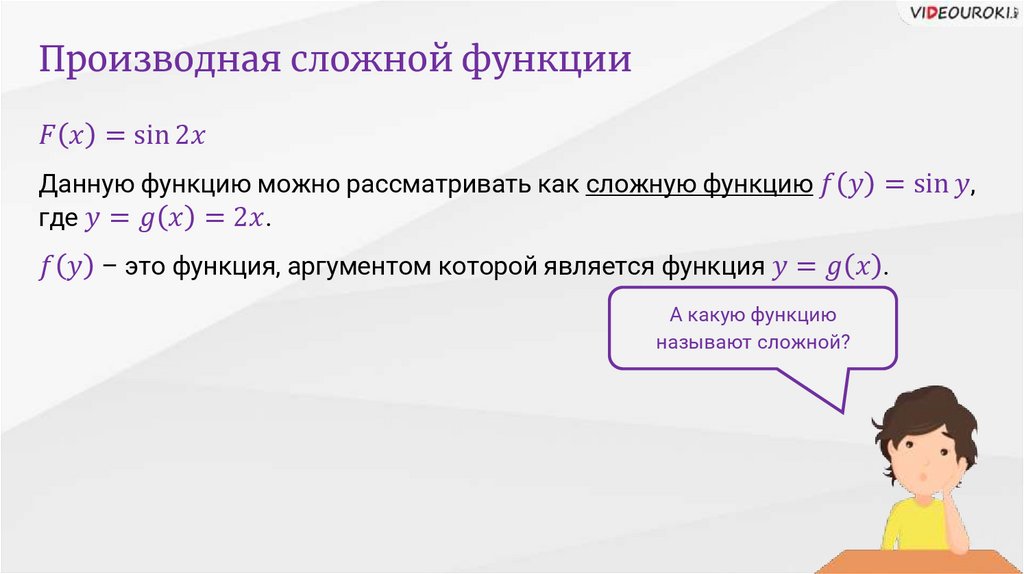 VIDEOUROKI.

Производная сложной функции

$F(x) = \sin 2x$

Данную функцию можно рассматривать как сложную функцию $f(y) = \sin y$, где $y = g(x) = 2x$.

$f(y)$ – это функция, аргументом которой является функция $y = g(x)$.

А какую функцию называют сложной?